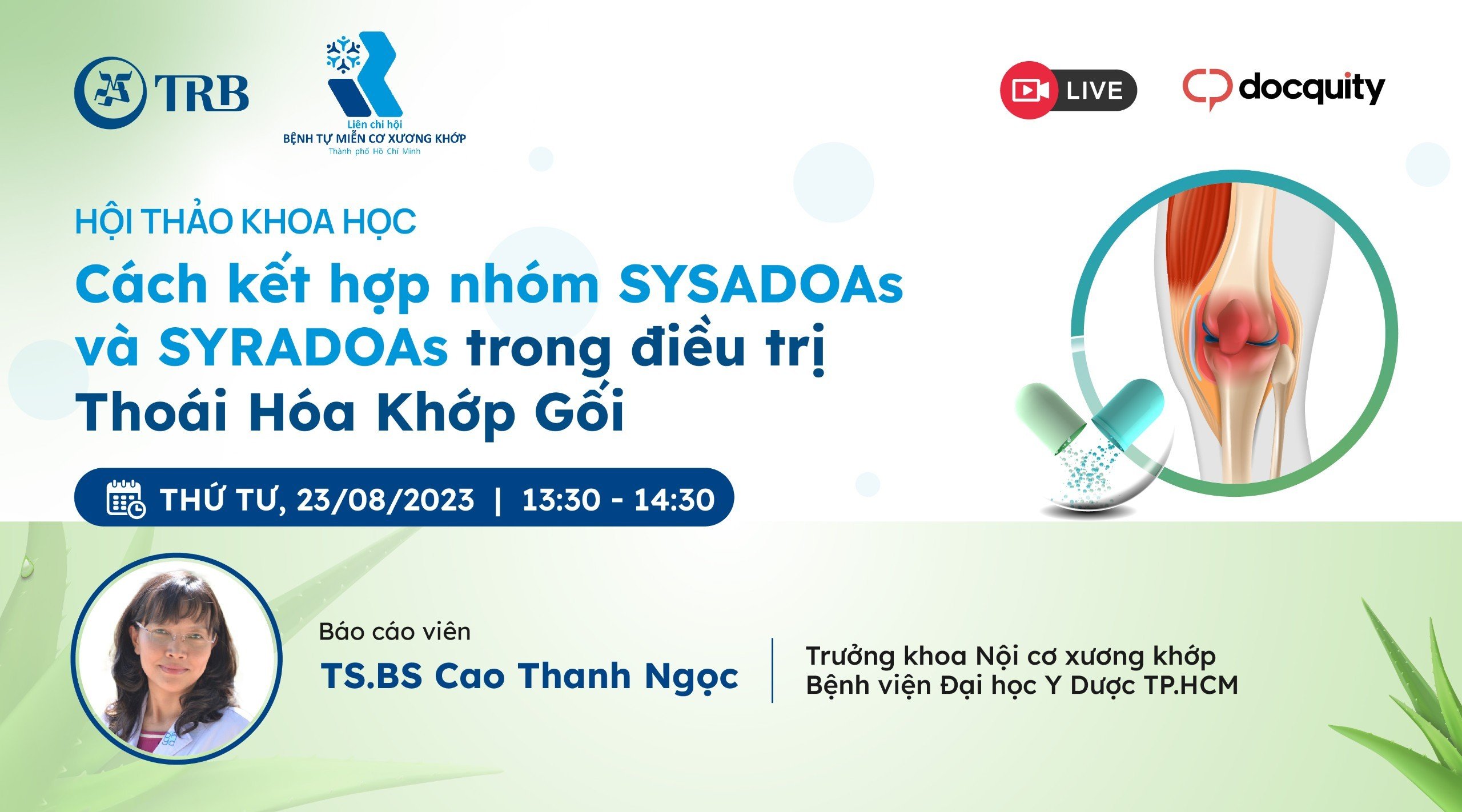 TRB

Liên chi hội
BỆNH TỰ MIỄN CƠ XƯƠNG KHỚP
Thành phố Hồ Chí Minh

LIVE

docquity

HỘI THẢO KHOA HỌC
Cách kết hợp nhóm SYSADOAs và SYRADOAs trong điều trị Thoái Hóa Khớp Gối

THỨ TƯ, 23/08/2023 | 13:30 - 14:30

Báo cáo viên
TS.BS Cao Thanh Ngọc

Trưởng khoa Nội cơ xương khớp
Bệnh viện Đại học Y Dược TP.HCM